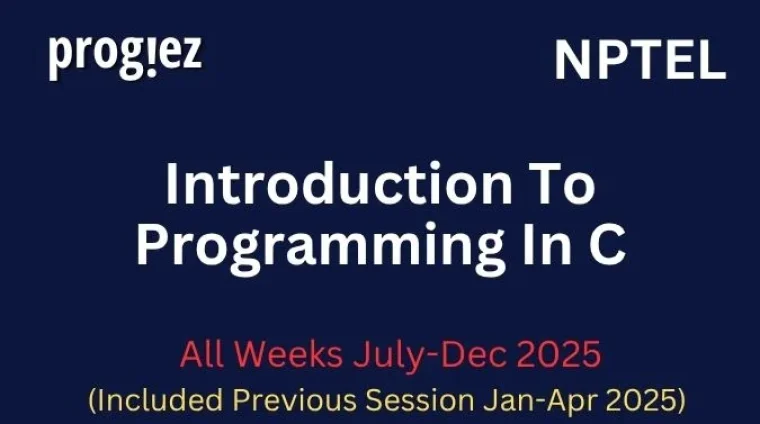 prog!ez

NPTEL

Introduction To Programming In C

All Weeks July-Dec 2025
(Included Previous Session Jan-Apr 2025)